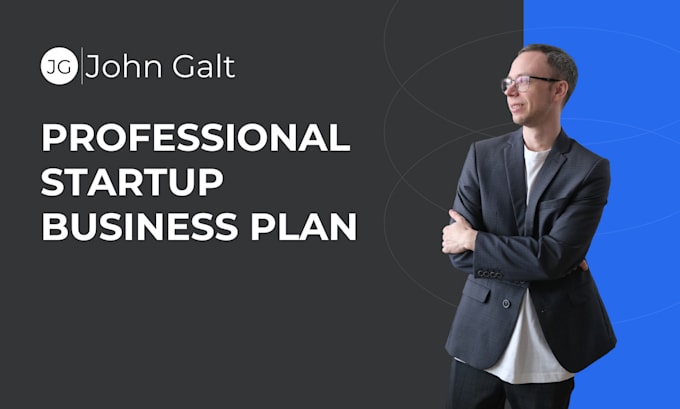 JG John Galt

PROFESSIONAL STARTUP BUSINESS PLAN